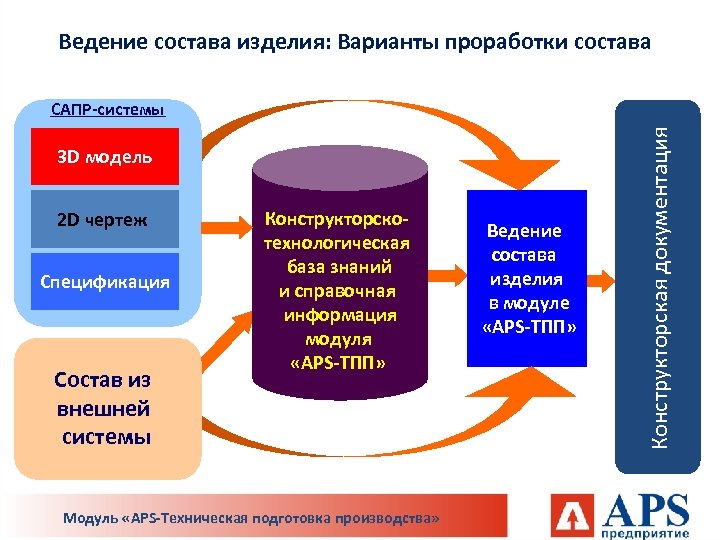 Ведение состава изделия: Варианты проработки состава

САПР-системы

3D модель

2D чертеж

Спецификация

Состав из внешней системы

Конструкторско-технологическая база знаний и справочная информация модуля «APS-ТПП»

Ведение состава изделия в модуле «APS-ТПП»

Конструкторская документация

Модуль «APS-Техническая подготовка производства»

APS предприятие